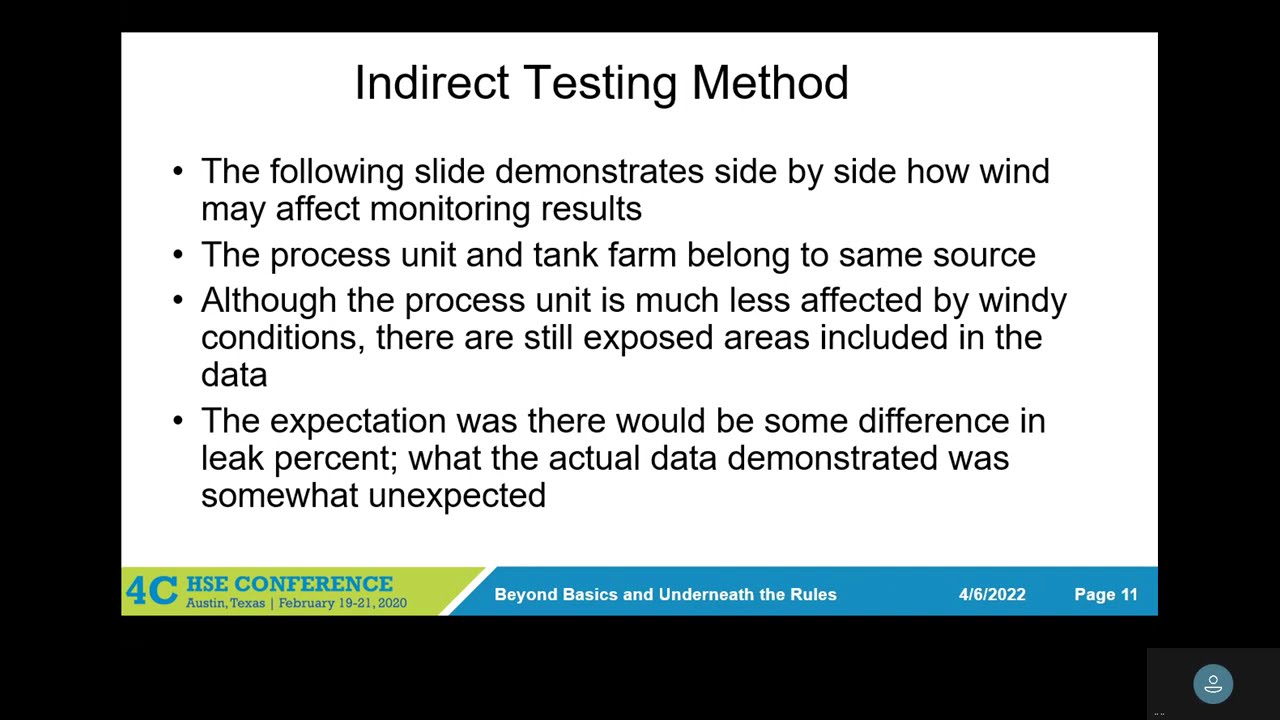 Indirect Testing Method

• The following slide demonstrates side by side how wind may affect monitoring results

• The process unit and tank farm belong to same source

• Although the process unit is much less affected by windy conditions, there are still exposed areas included in the data

• The expectation was there would be some difference in leak percent; what the actual data demonstrated was somewhat unexpected

4C HSE CONFERENCE
Austin, Texas | February 19-21, 2020

Beyond Basics and Underneath the Rules

4/6/2022

Page 11